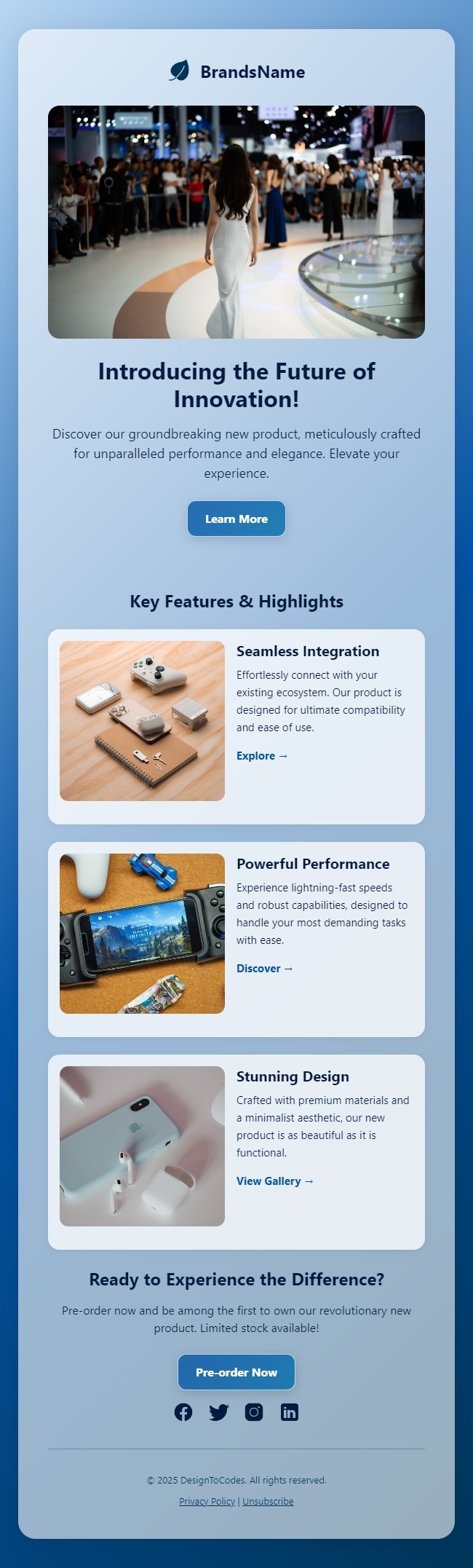 BrandsName

Introducing the Future of Innovation!

Discover our groundbreaking new product, meticulously crafted for unparalleled performance and elegance. Elevate your experience.

Learn More

Key Features & Highlights

Seamless Integration

Effortlessly connect with your existing ecosystem. Our product is designed for ultimate compatibility and ease of use.

Explore →

HALO INFINITE

Powerful Performance

Experience lightning-fast speeds and robust capabilities, designed to handle your most demanding tasks with ease.

Discover →

Stunning Design

Crafted with premium materials and a minimalist aesthetic, our new product is as beautiful as it is functional.

View Gallery →

Ready to Experience the Difference?

Pre-order now and be among the first to own our revolutionary new product. Limited stock available!

Pre-order Now

© 2025 DesignToCodes. All rights reserved.

Privacy Policy | Unsubscribe